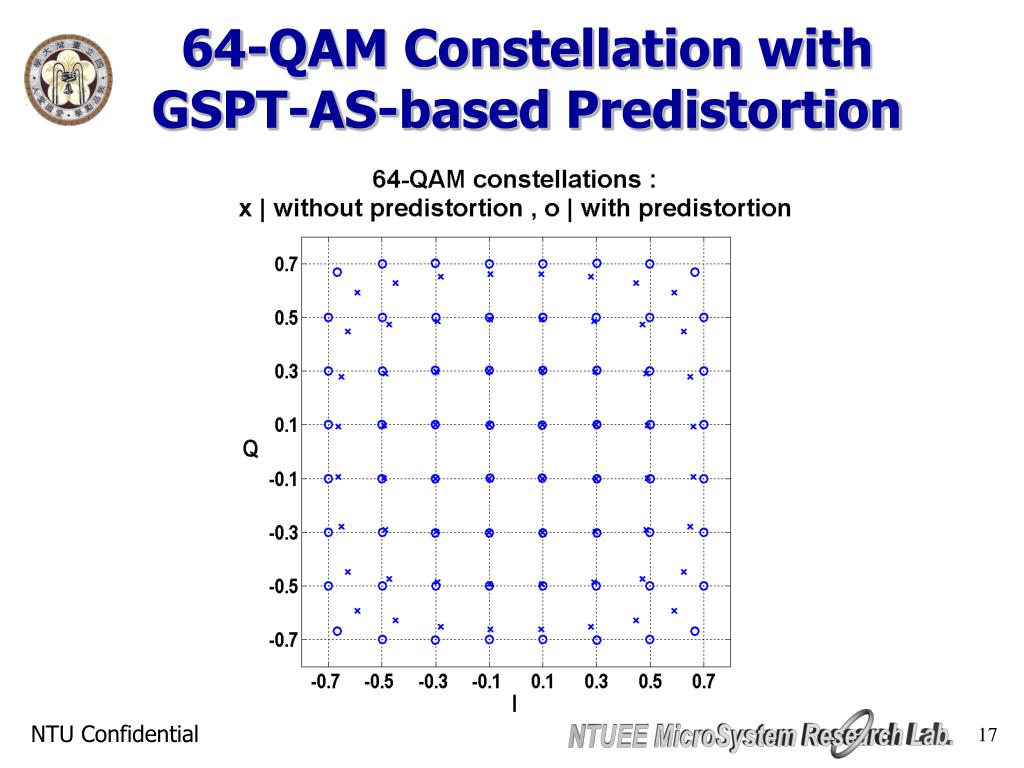 64-QAM Constellation with GSPT-AS-based Predistortion

64-QAM constellations :
x | without predistortion , o | with predistortion

0.7
0.5
0.3
0.1
-0.1
-0.3
-0.5
-0.7

Q

-0.7 -0.5 -0.3 -0.1 0.1 0.3 0.5 0.7

I

NTU Confidential

NTUEE MicroSystem Research Lab.

17